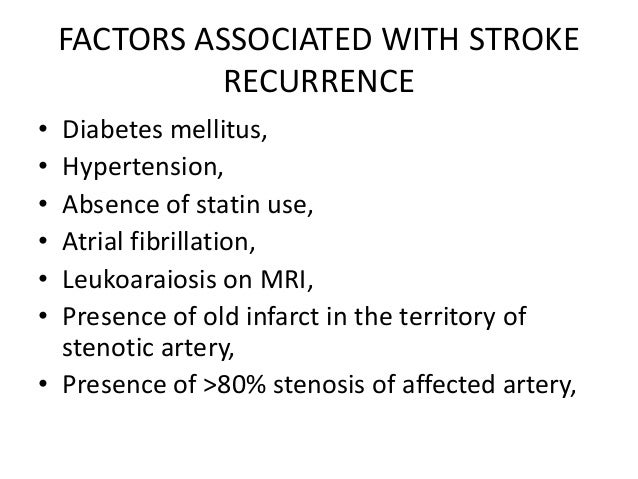 FACTORS ASSOCIATED WITH STROKE RECURRENCE

• Diabetes mellitus,
• Hypertension,
• Absence of statin use,
• Atrial fibrillation,
• Leukoaraiosis on MRI,
• Presence of old infarct in the territory of stenotic artery,
• Presence of >80% stenosis of affected artery,